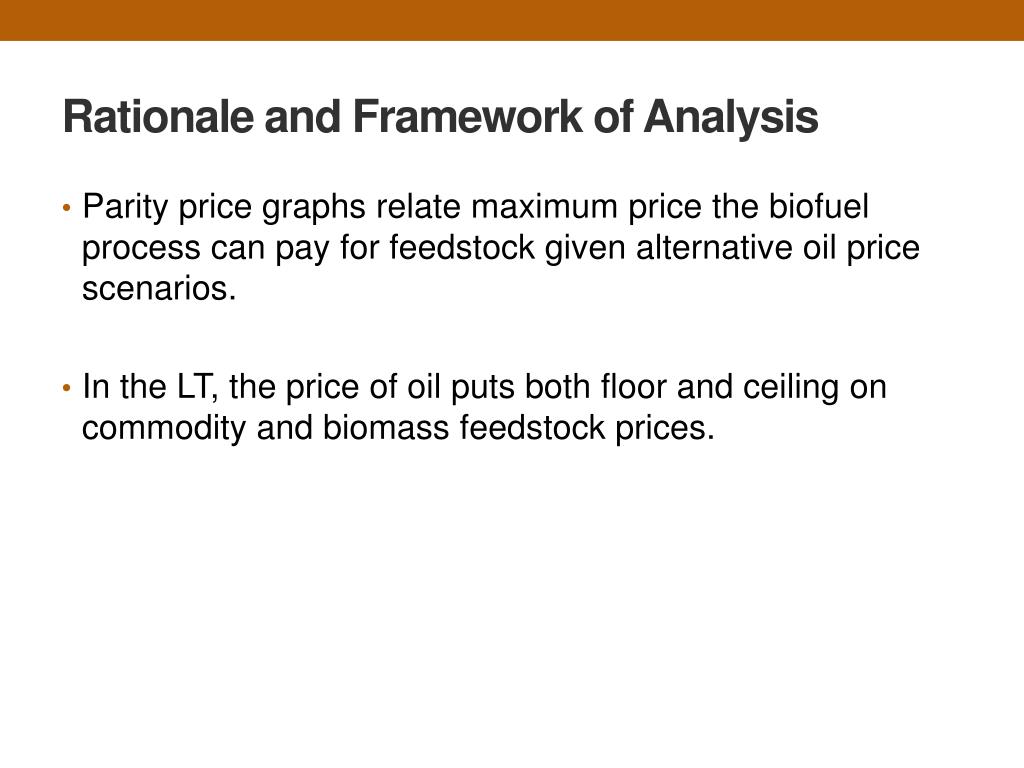 Rationale and Framework of Analysis

• Parity price graphs relate maximum price the biofuel process can pay for feedstock given alternative oil price scenarios.

• In the LT, the price of oil puts both floor and ceiling on commodity and biomass feedstock prices.